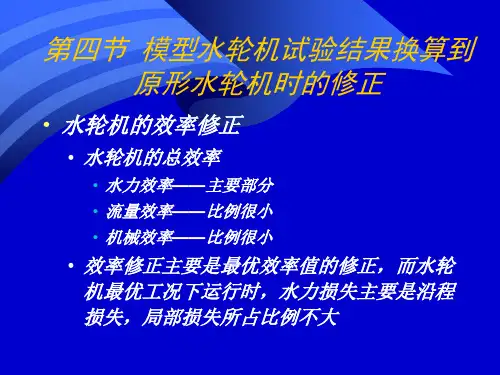 第四节 模型水轮机试验结果换算到原形水轮机时的修正

• 水轮机的效率修正
  • 水轮机的总效率
    • 水力效率——主要部分
    • 流量效率——比例很小
    • 机械效率——比例很小
  • 效率修正主要是最优效率值的修正，而水轮机最优工况下运行时，水力损失主要是沿程损失，局部损失所占比例不大